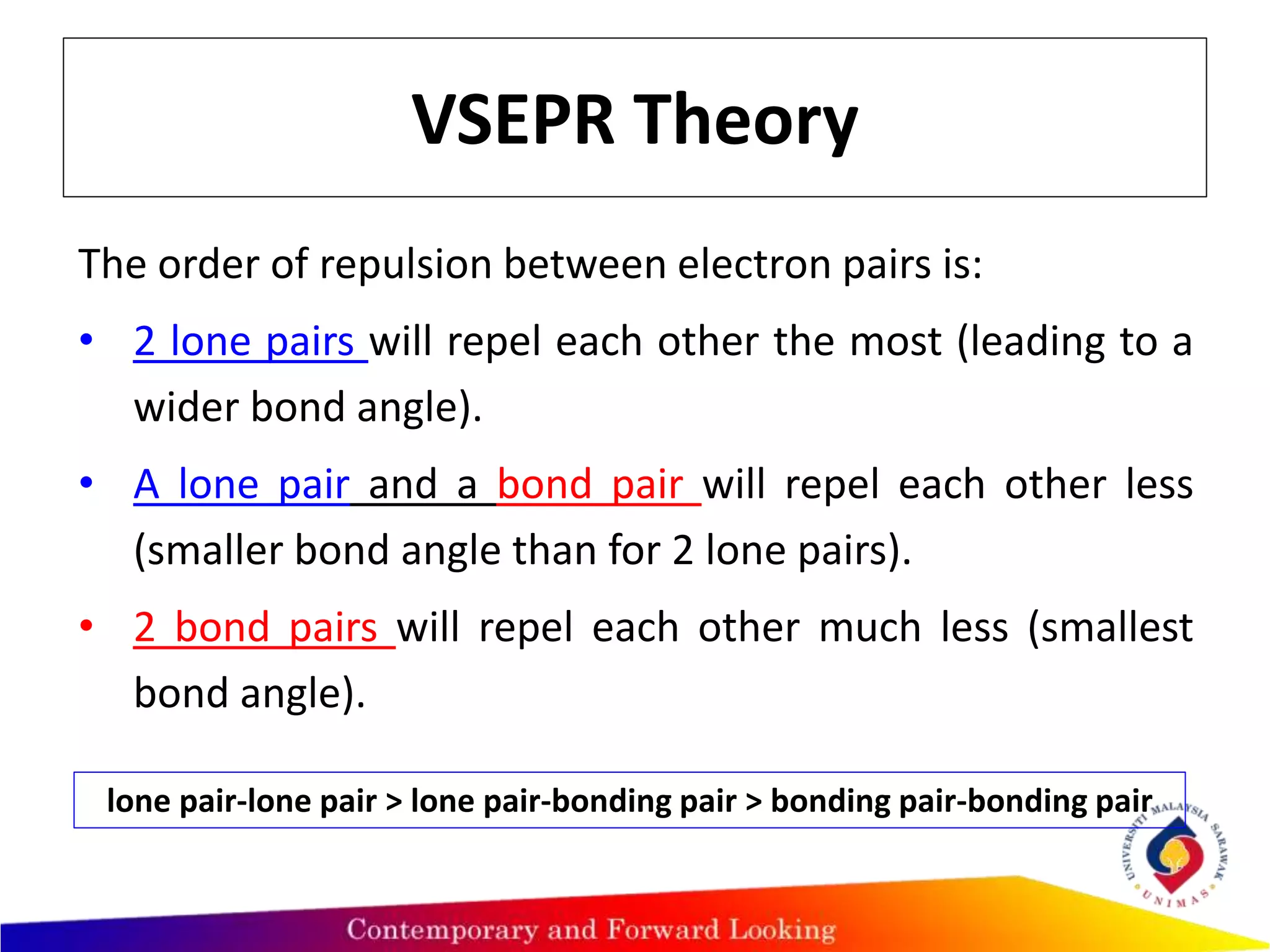 VSEPR Theory

The order of repulsion between electron pairs is:

• 2 lone pairs will repel each other the most (leading to a wider bond angle).

• A lone pair and a bond pair will repel each other less (smaller bond angle than for 2 lone pairs).

• 2 bond pairs will repel each other much less (smallest bond angle).

lone pair-lone pair > lone pair-bonding pair > bonding pair-bonding pair

UNIVERSITI MALAYSIA SARAWAK
UNIMAS

Contemporary and Forward Looking